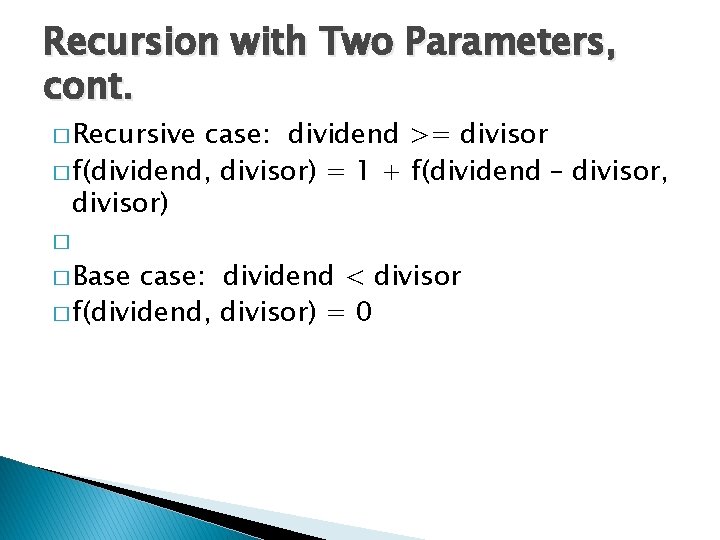 Recursion with Two Parameters, cont.

□ Recursive case: dividend >= divisor
□ f(dividend, divisor) = 1 + f(dividend – divisor, divisor)
□
□ Base case: dividend < divisor
□ f(dividend, divisor) = 0